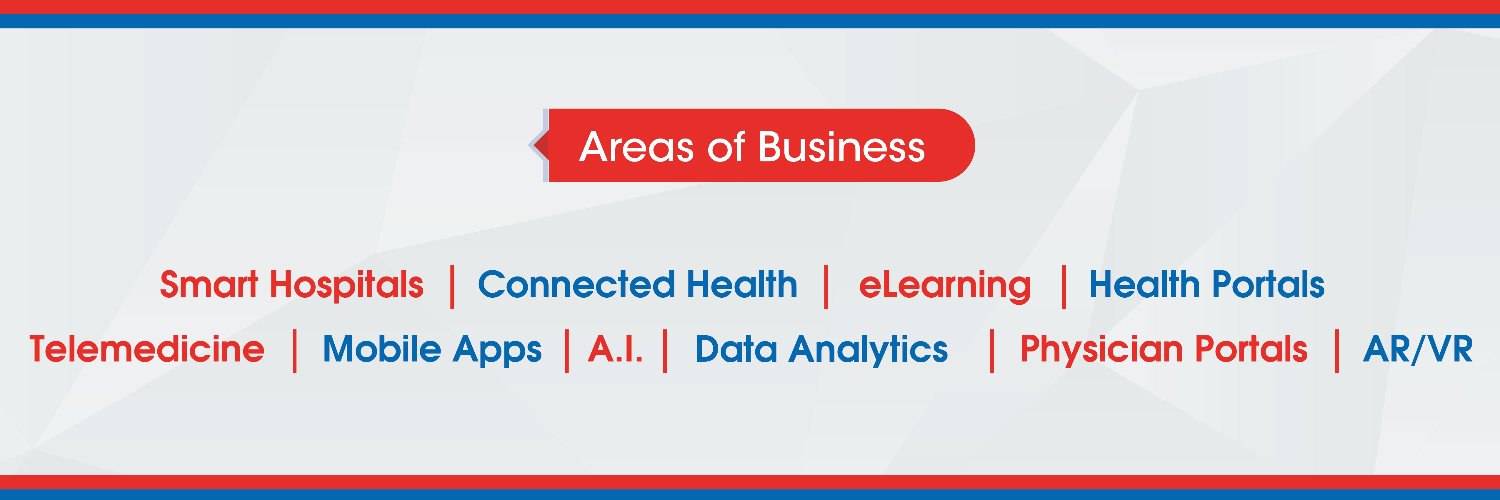 Areas of Business

Smart Hospitals | Connected Health | eLearning | Health Portals
Telemedicine | Mobile Apps | A.I. | Data Analytics | Physician Portals | AR/VR